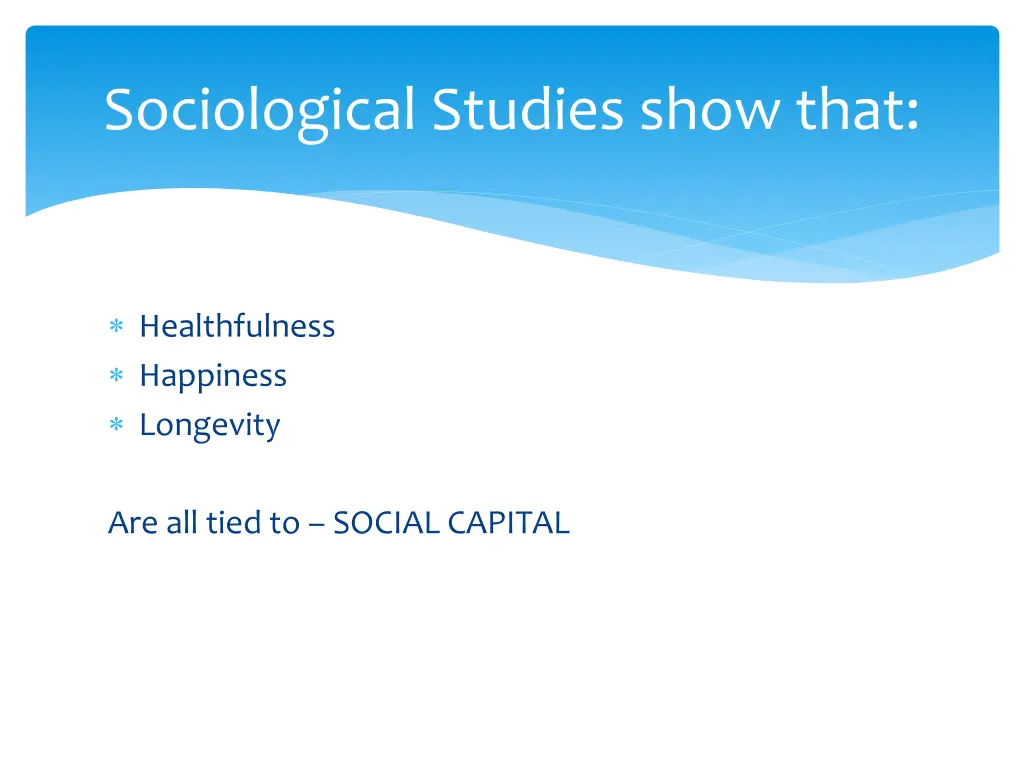 Sociological Studies show that:

* Healthfulness
* Happiness
* Longevity

Are all tied to – SOCIAL CAPITAL